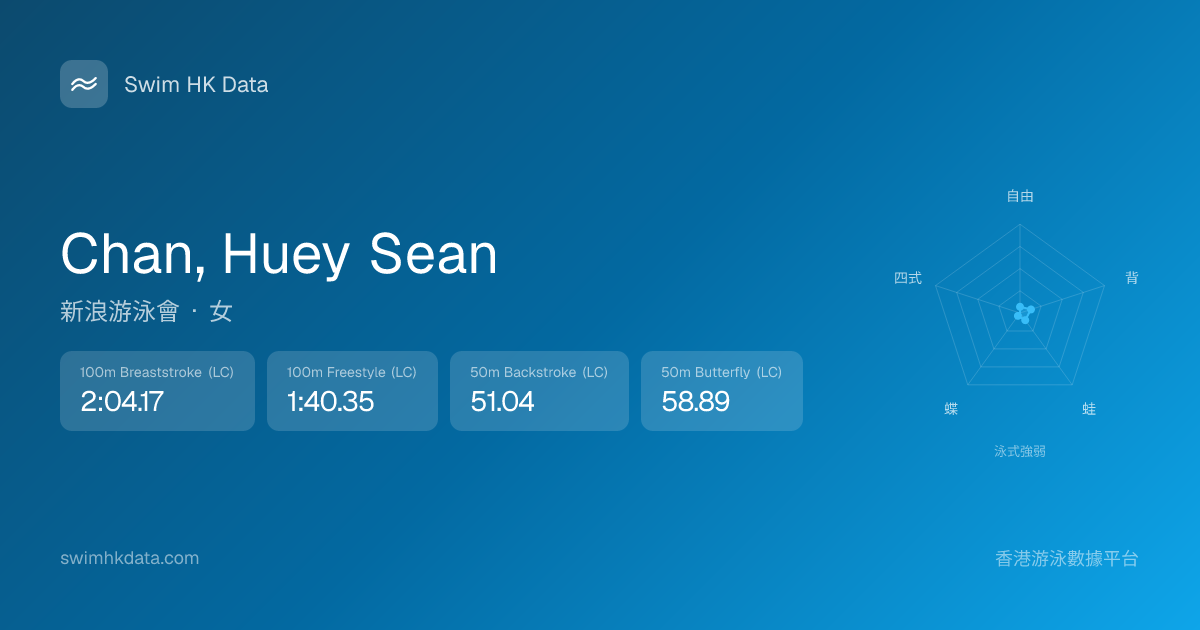 Swim HK Data

Chan, Huey Sean

新浪游泳會 · 女

100m Breaststroke (LC)
2:04.17

100m Freestyle (LC)
1:40.35

50m Backstroke (LC)
51.04

50m Butterfly (LC)
58.89

自由
背
蛙
蝶
四式
泳式強弱

swimhkdata.com

香港游泳數據平台